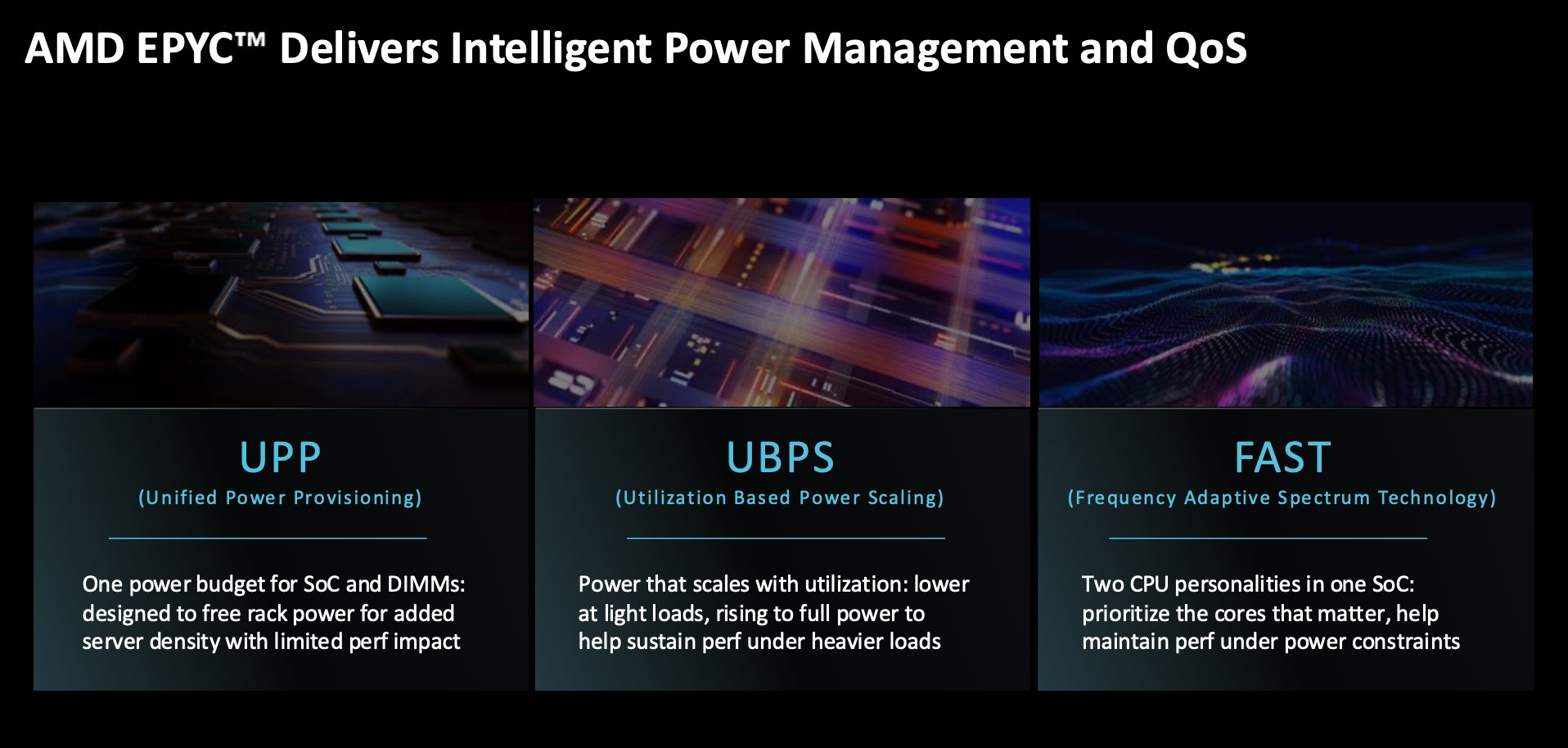 AMD EPYC™ Delivers Intelligent Power Management and QoS

UPP

(Unified Power Provisioning)

One power budget for SoC and DIMMs: designed to free rack power for added server density with limited perf impact

UBPS

(Utilization Based Power Scaling)

Power that scales with utilization: lower at light loads, rising to full power to help sustain perf under heavier loads

FAST

(Frequency Adaptive Spectrum Technology)

Two CPU personalities in one SoC: prioritize the cores that matter, help maintain perf under power constraints